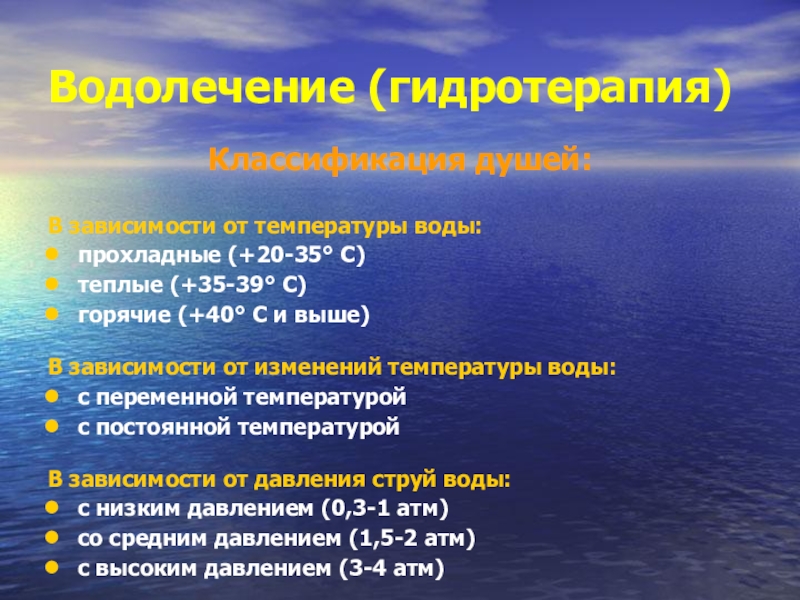 Водолечение (гидротерапия)

Классификация душей:

В зависимости от температуры воды:
- прохладные (+20-35° С)
- теплые (+35-39° С)
- горячие (+40° С и выше)

В зависимости от изменений температуры воды:
- с переменной температурой
- с постоянной температурой

В зависимости от давления струй воды:
- с низким давлением (0,3-1 атм)
- со средним давлением (1,5-2 атм)
- с высоким давлением (3-4 атм)